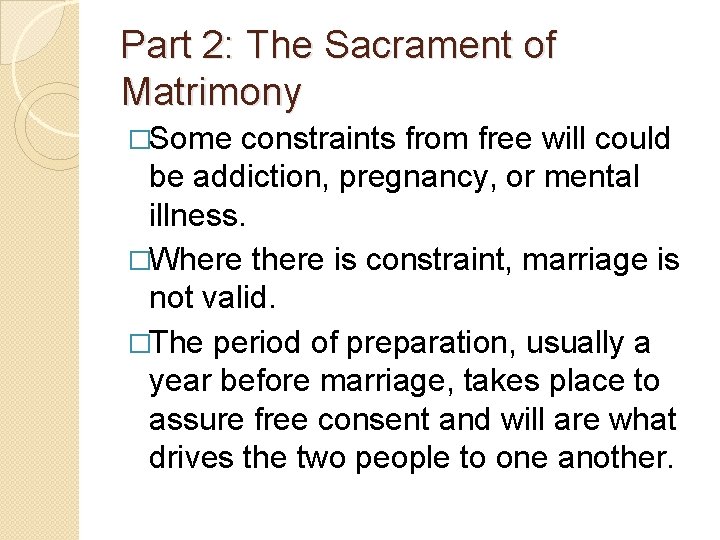 Part 2: The Sacrament of Matrimony

□Some constraints from free will could be addiction, pregnancy, or mental illness.

□Where there is constraint, marriage is not valid.

□The period of preparation, usually a year before marriage, takes place to assure free consent and will are what drives the two people to one another.